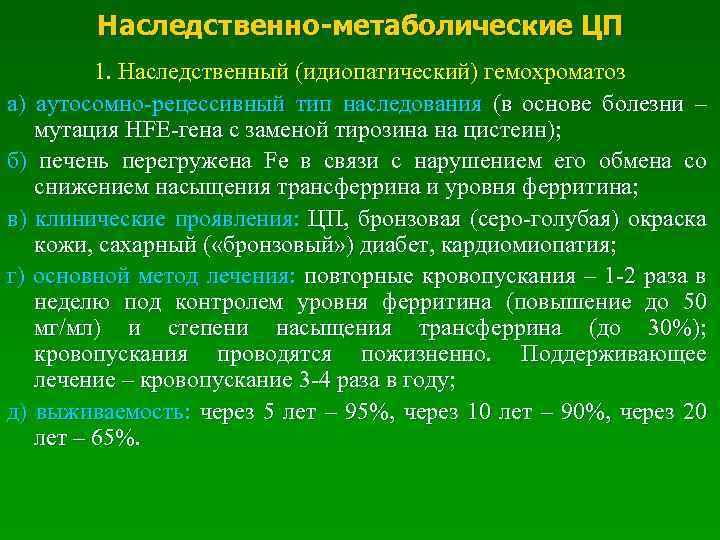 Наследственно-метаболические ЦП

1. Наследственный (идиопатический) гемохроматоз

а) аутосомно-рецессивный тип наследования (в основе болезни – мутация HFE-гена с заменой тирозина на цистеин);

б) печень перегружена Fe в связи с нарушением его обмена со снижением насыщения трансферрина и уровня ферритина;

в) клинические проявления: ЦП, бронзовая (серо-голубая) окраска кожи, сахарный («бронзовый») диабет, кардиомиопатия;

г) основной метод лечения: повторные кровопускания – 1-2 раза в неделю под контролем уровня ферритина (повышение до 50 мг/мл) и степени насыщения трансферрина (до 30%); кровопускания проводятся пожизненно. Поддерживающее лечение – кровопускание 3-4 раза в году;

д) выживаемость: через 5 лет – 95%, через 10 лет – 90%, через 20 лет – 65%.